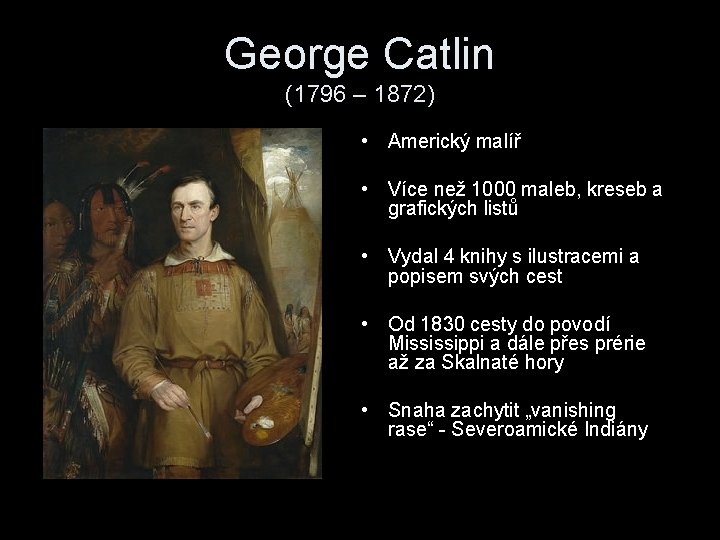 George Catlin
(1796 – 1872)

• Americký malíř

• Více než 1000 maleb, kreseb a grafických listů

• Vydal 4 knihy s ilustracemi a popisem svých cest

• Od 1830 cesty do povodí Mississippi a dále přes prérie až za Skalnaté hory

• Snaha zachytit „vanishing rase“ - Severoamické Indiány